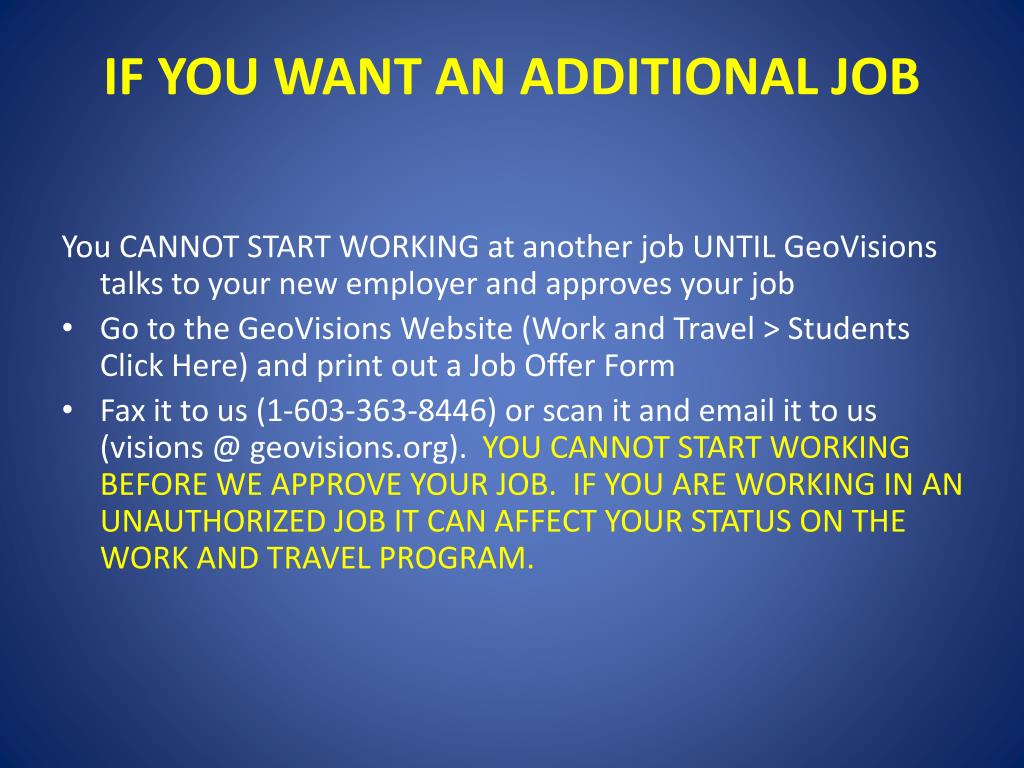 IF YOU WANT AN ADDITIONAL JOB

You CANNOT START WORKING at another job UNTIL GeoVisions talks to your new employer and approves your job

• Go to the GeoVisions Website (Work and Travel > Students Click Here) and print out a Job Offer Form
• Fax it to us (1-603-363-8446) or scan it and email it to us (visions @ geovisions.org). YOU CANNOT START WORKING BEFORE WE APPROVE YOUR JOB. IF YOU ARE WORKING IN AN UNAUTHORIZED JOB IT CAN AFFECT YOUR STATUS ON THE WORK AND TRAVEL PROGRAM.